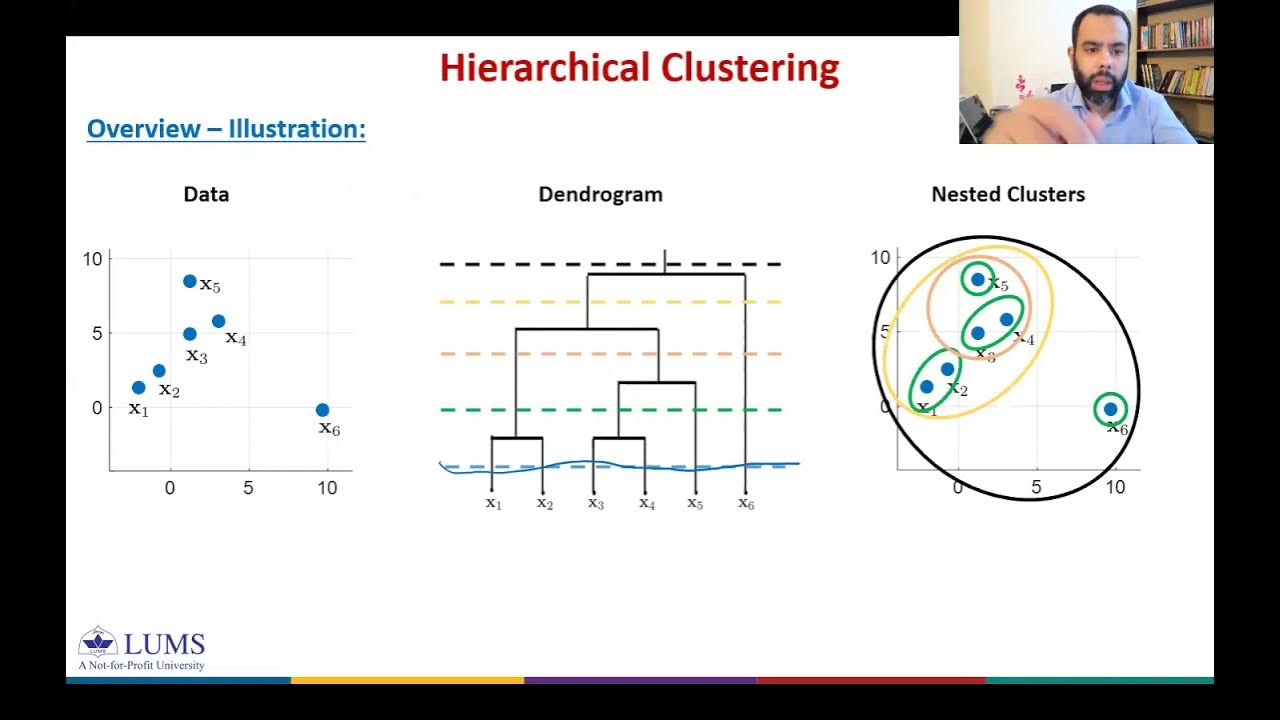 Hierarchical Clustering

Overview – Illustration:

Data

10
5
0
0
5
10
$\mathbf{x}_5$
$\mathbf{x}_4$
$\mathbf{x}_3$
$\mathbf{x}_2$
$\mathbf{x}_1$
$\mathbf{x}_6$

Dendrogram

$\mathbf{x}_1$ $\mathbf{x}_2$ $\mathbf{x}_3$ $\mathbf{x}_4$ $\mathbf{x}_5$ $\mathbf{x}_6$

Nested Clusters

10
5
0
0
5
10
$\mathbf{x}_5$
$\mathbf{x}_4$
$\mathbf{x}_3$
$\mathbf{x}_2$
$\mathbf{x}_1$
$\mathbf{x}_6$

LUMS
A Not-for-Profit University